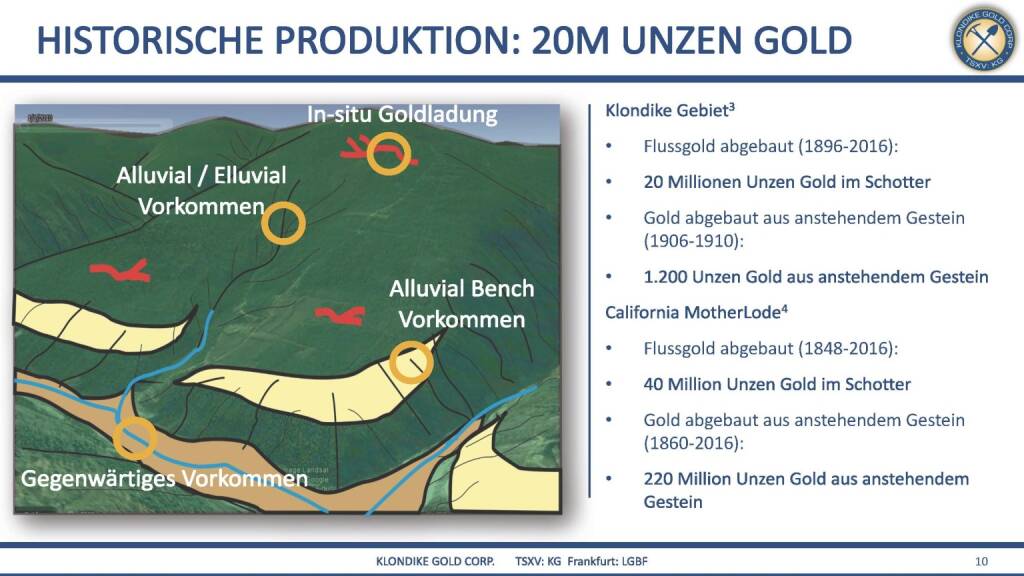 HISTORISCHE PRODUKTION: 20M UNZEN GOLD

KLONDIKE GOLD CORP.
TSXV: KG

In-situ Goldladung

Alluvial / Elluvial Vorkommen

Alluvial Bench Vorkommen

Gegenwärtiges Vorkommen

Klondike Gebiet$^3$

• Flussgold abgebaut (1896-2016):

• 20 Millionen Unzen Gold im Schotter

• Gold abgebaut aus anstehendem Gestein (1906-1910):

• 1.200 Unzen Gold aus anstehendem Gestein

California MotherLode$^4$

• Flussgold abgebaut (1848-2016):

• 40 Million Unzen Gold im Schotter

• Gold abgebaut aus anstehendem Gestein (1860-2016):

• 220 Million Unzen Gold aus anstehendem Gestein

KLONDIKE GOLD CORP. TSXV: KG Frankfurt: LGBF 10